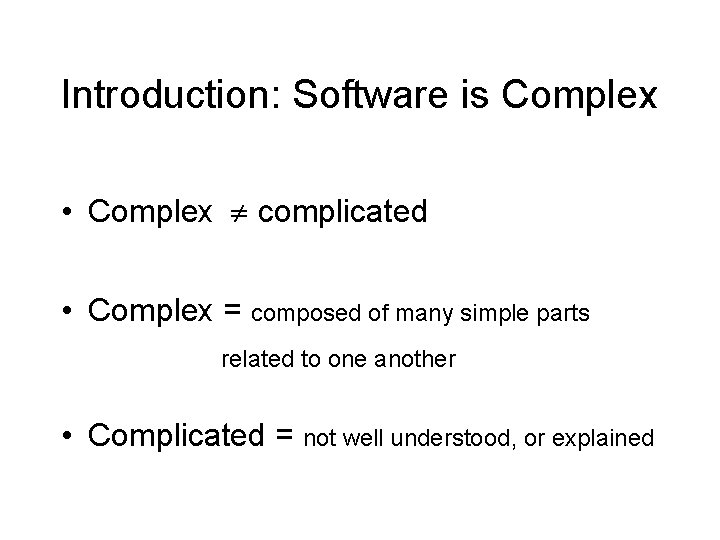 Introduction: Software is Complex

• Complex $\neq$ complicated

• Complex = composed of many simple parts related to one another

• Complicated = not well understood, or explained